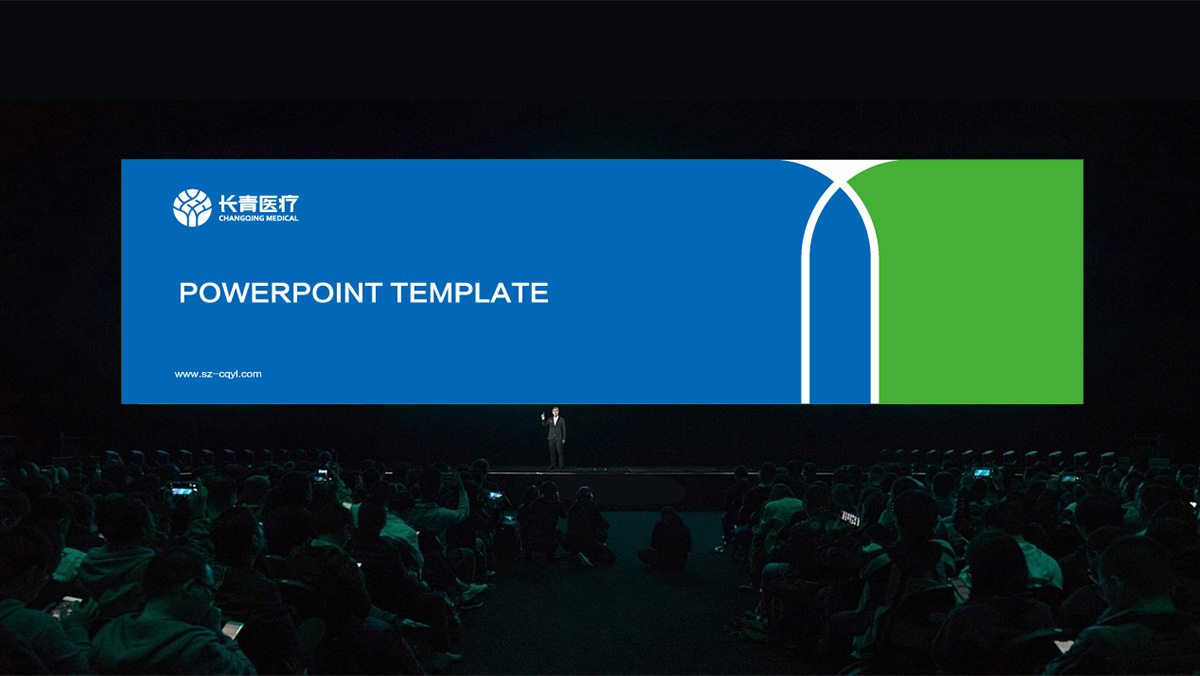 长青医疗
CHANGQING MEDICAL

POWERPOINT TEMPLATE

www.sz-cqyl.com